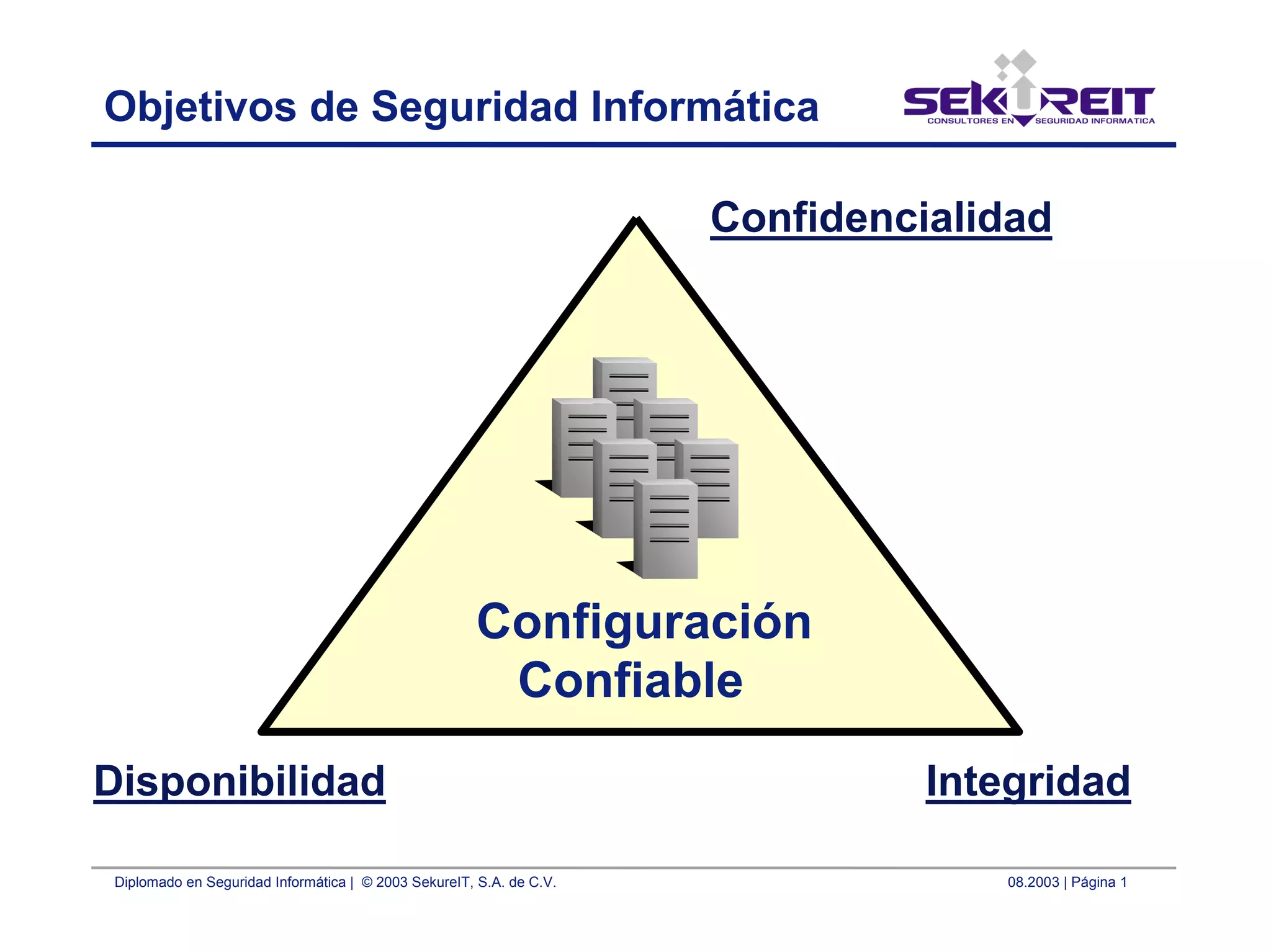 Objetivos de Seguridad Informática

SEKUREIT
CONSULTORES EN SEGURIDAD INFORMATICA

Confidencialidad

Configuración Confiable

Disponibilidad

Integridad

Diplomado en Seguridad Informática | © 2003 SekureIT, S.A. de C.V.

08.2003 | Página 1